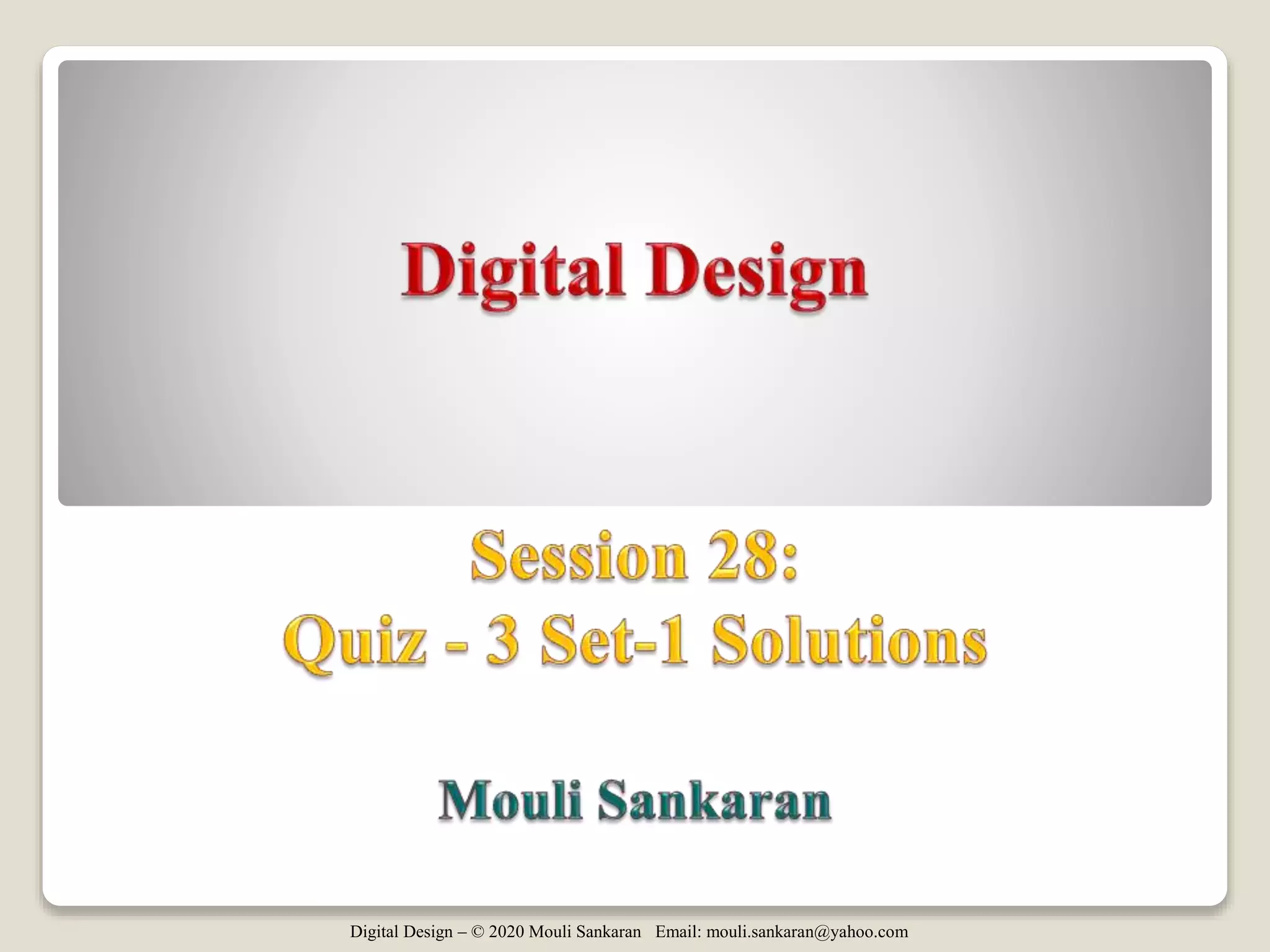 Digital Design

Session 28:
Quiz - 3 Set-1 Solutions

Mouli Sankaran

Digital Design – © 2020 Mouli Sankaran Email: mouli.sankaran@yahoo.com